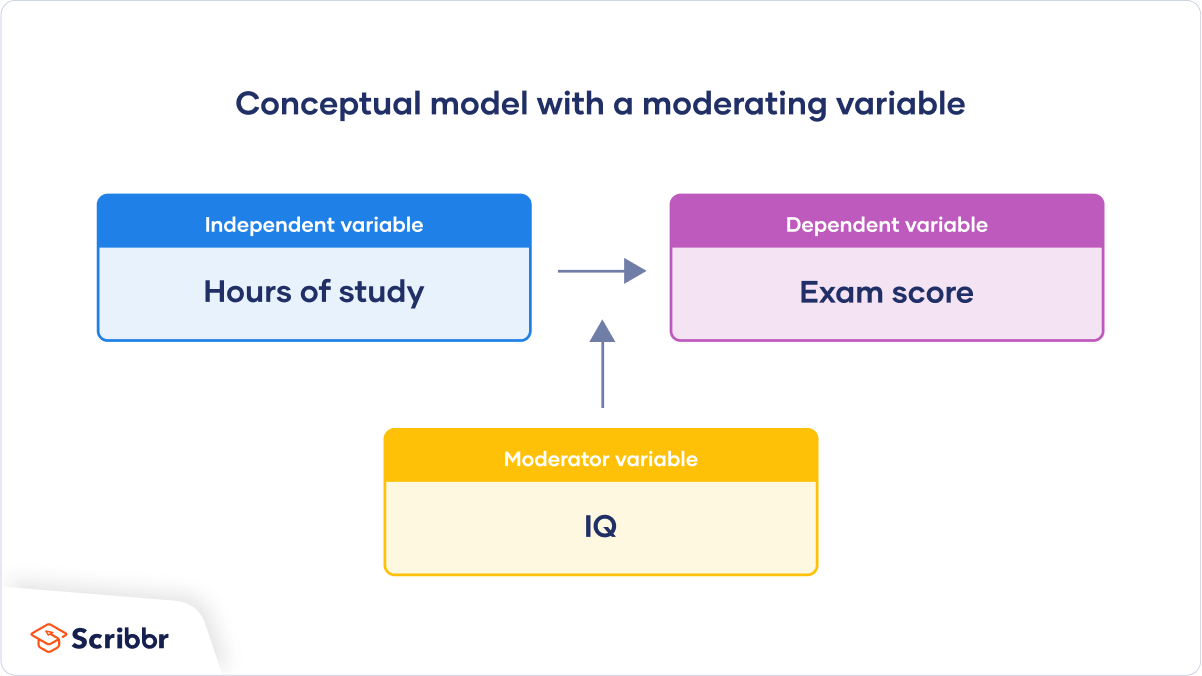 Conceptual model with a moderating variable

Independent variable

Hours of study

Dependent variable

Exam score

Moderator variable

IQ

Scribbr